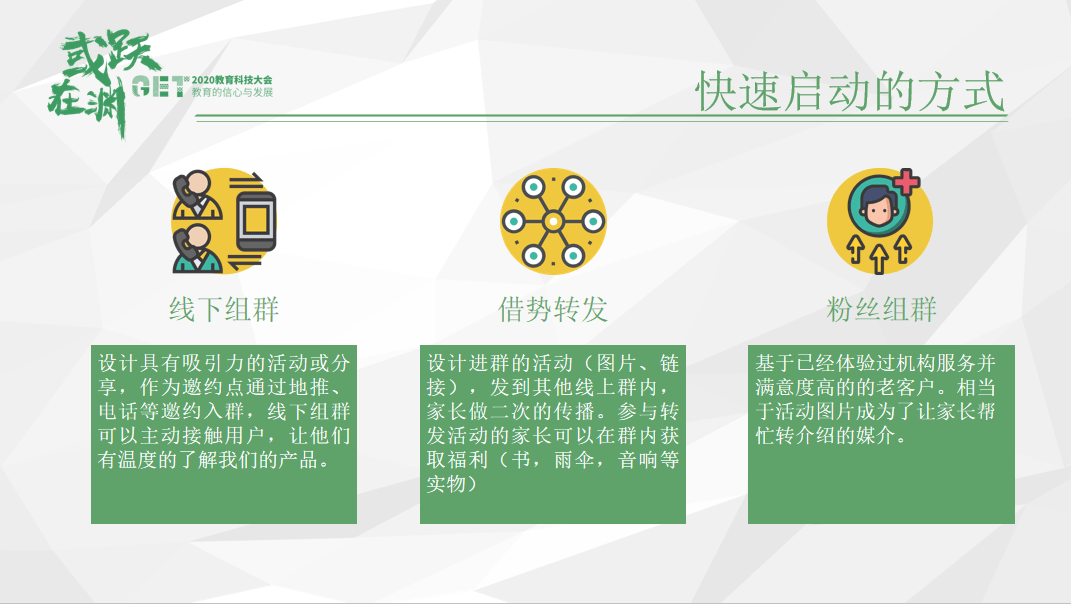 或跃在渊

GET 2020教育科技大会
教育的信心与发展

快速启动的方式

线下组群

设计具有吸引力的活动或分享，作为邀约点通过地推、电话等邀约入群，线下组群可以主动接触用户，让他们有温度的了解我们的产品。

借势转发

设计进群的活动（图片、链接），发到其他线上群内，家长做二次的传播。参与转发活动的家长可以在群内获取福利（书，雨伞，音响等实物）

粉丝组群

基于已经体验过机构服务并满意度高的的老客户。相当于活动图片成为了让家长帮忙转介绍的媒介。